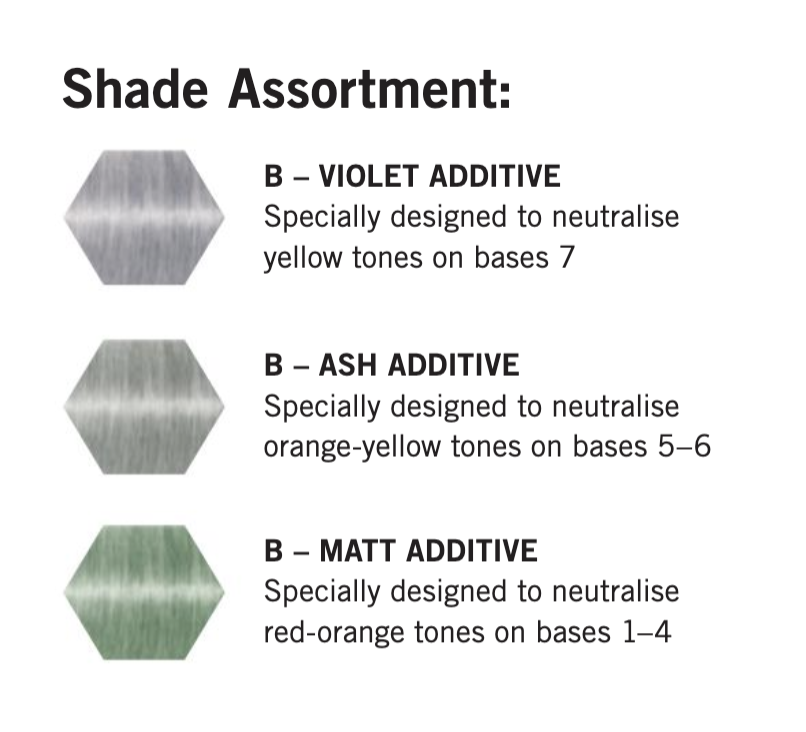 Shade Assortment:

B – VIOLET ADDITIVE
Specially designed to neutralise yellow tones on bases 7

B – ASH ADDITIVE
Specially designed to neutralise orange-yellow tones on bases 5–6

B – MATT ADDITIVE
Specially designed to neutralise red-orange tones on bases 1–4